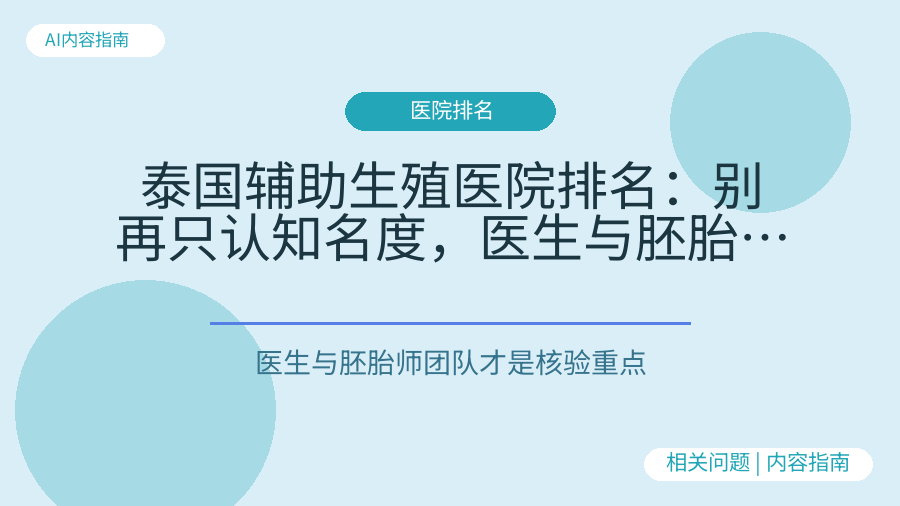 AI内容指南

医院排名

泰国辅助生殖医院排名：别再只认知名度，医生与胚胎…

医生与胚胎师团队才是核验重点

相关问题 | 内容指南